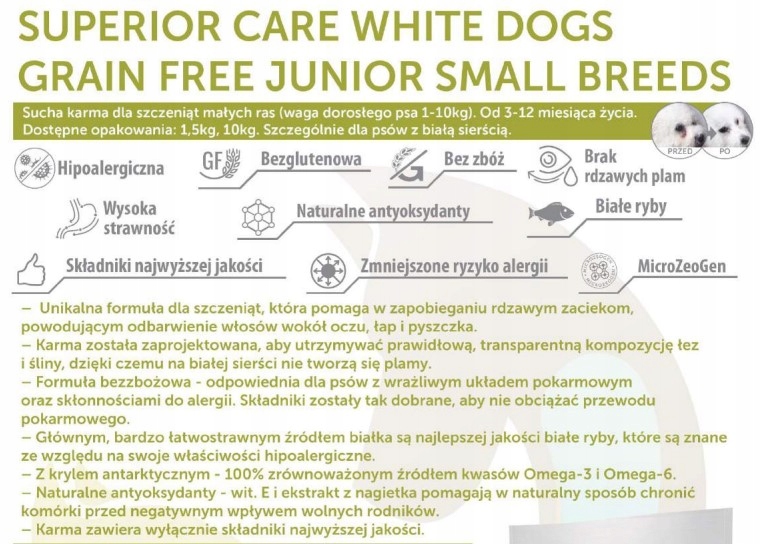 SUPERIOR CARE WHITE DOGS
GRAIN FREE JUNIOR SMALL BREEDS

Sucha karma dla szczeniąt małych ras (waga dorosłego psa 1-10kg). Od 3-12 miesiąca życia.
Dostępne opakowania: 1,5kg, 10kg. Szczególnie dla psów z białą sierścią.

PRZED PO

Hipoalergiczna
GF Bezglutenowa
Bez zbóż
Brak rdzawych plam
Wysoka strawność
Naturalne antyoksydanty
Białe ryby
Składniki najwyższej jakości
Zmniejszone ryzyko alergii
MicroZeoGen

– Unikalna formuła dla szczeniąt, która pomaga w zapobieganiu rdzawym zaciekom, powodującym odbarwienie włosów wokół oczu, łap i pyszczka.
– Karma została zaprojektowana, aby utrzymywać prawidłową, transparentną kompozycję łez i śliny, dzięki czemu na białej sierści nie tworzą się plamy.
– Formuła bezzbożowa - odpowiednia dla psów z wrażliwym układem pokarmowym oraz skłonnościami do alergii. Składniki zostały tak dobrane, aby nie obciążać przewodu pokarmowego.
– Głównym, bardzo łatwostrawnym źródłem białka są najlepszej jakości białe ryby, które są znane ze względu na swoje właściwości hipoalergiczne.
– Z krylem antarktycznym - 100% zrównoważonym źródłem kwasów Omega-3 i Omega-6.
– Naturalne antyoksydanty - wit. E i ekstrakt z nagietka pomagają w naturalny sposób chronić komórki przed negatywnym wpływem wolnych rodników.
– Karma zawiera wyłącznie składniki najwyższej jakości.